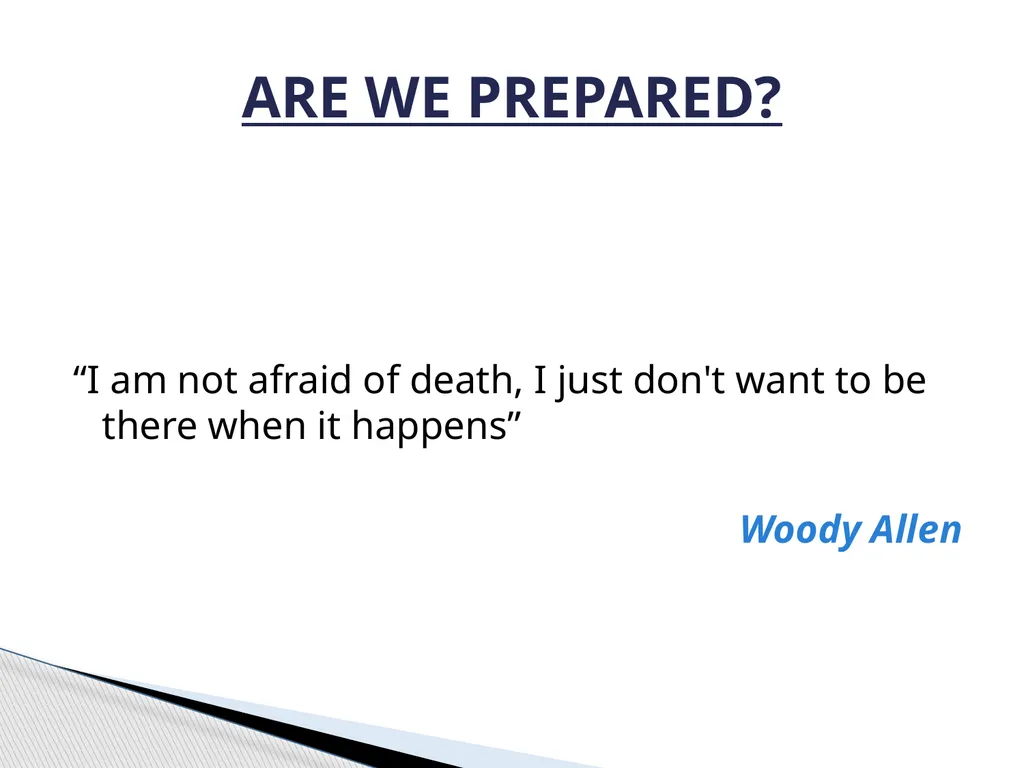 ARE WE PREPARED?

“I am not afraid of death, I just don't want to be there when it happens”

Woody Allen